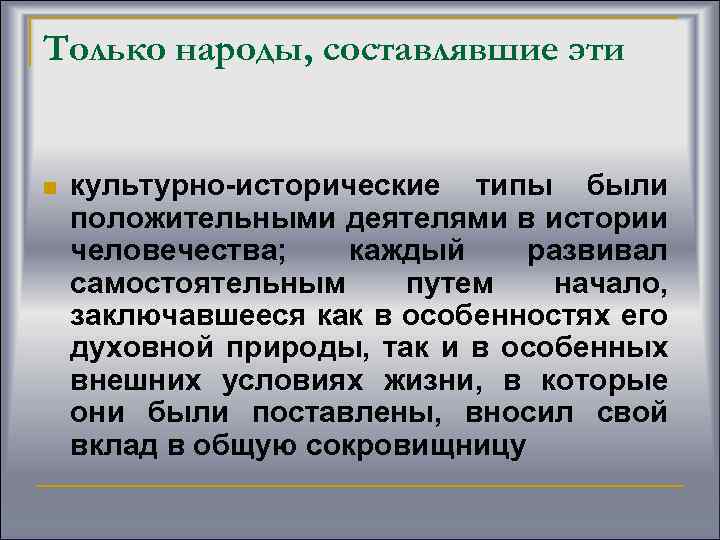 Только народы, составлявшие эти

культурно-исторические типы были положительными деятелями в истории человечества; каждый развивал самостоятельным путем начало, заключавшееся как в особенностях его духовной природы, так и в особенных внешних условиях жизни, в которые они были поставлены, вносил свой вклад в общую сокровищницу